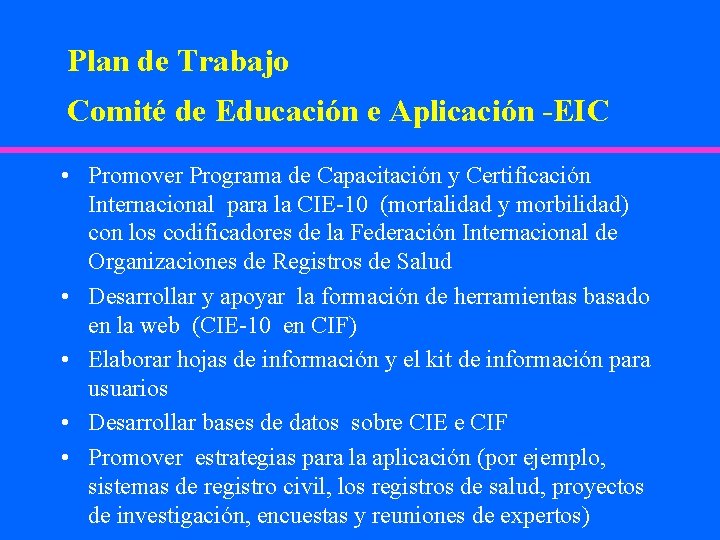 Plan de Trabajo
Comité de Educación e Aplicación -EIC

• Promover Programa de Capacitación y Certificación Internacional para la CIE-10 (mortalidad y morbilidad) con los codificadores de la Federación Internacional de Organizaciones de Registros de Salud
• Desarrollar y apoyar la formación de herramientas basado en la web (CIE-10 en CIF)
• Elaborar hojas de información y el kit de información para usuarios
• Desarrollar bases de datos sobre CIE e CIF
• Promover estrategias para la aplicación (por ejemplo, sistemas de registro civil, los registros de salud, proyectos de investigación, encuestas y reuniones de expertos)